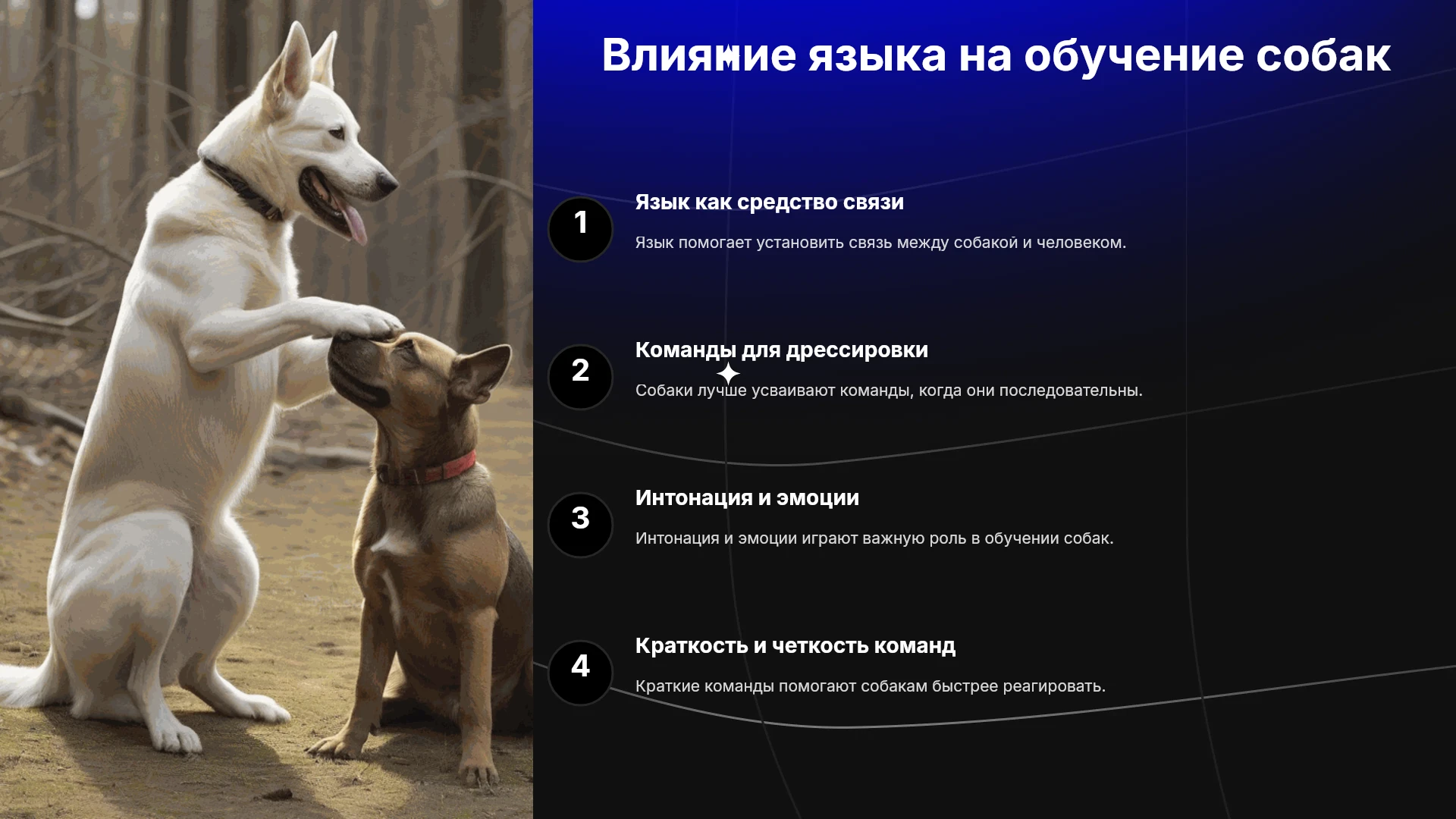 Влияние языка на обучение собак

1

Язык как средство связи

Язык помогает установить связь между собакой и человеком.

2

Команды для дрессировки

Собаки лучше усваивают команды, когда они последовательны.

3

Интонация и эмоции

Интонация и эмоции играют важную роль в обучении собак.

4

Краткость и четкость команд

Краткие команды помогают собакам быстрее реагировать.